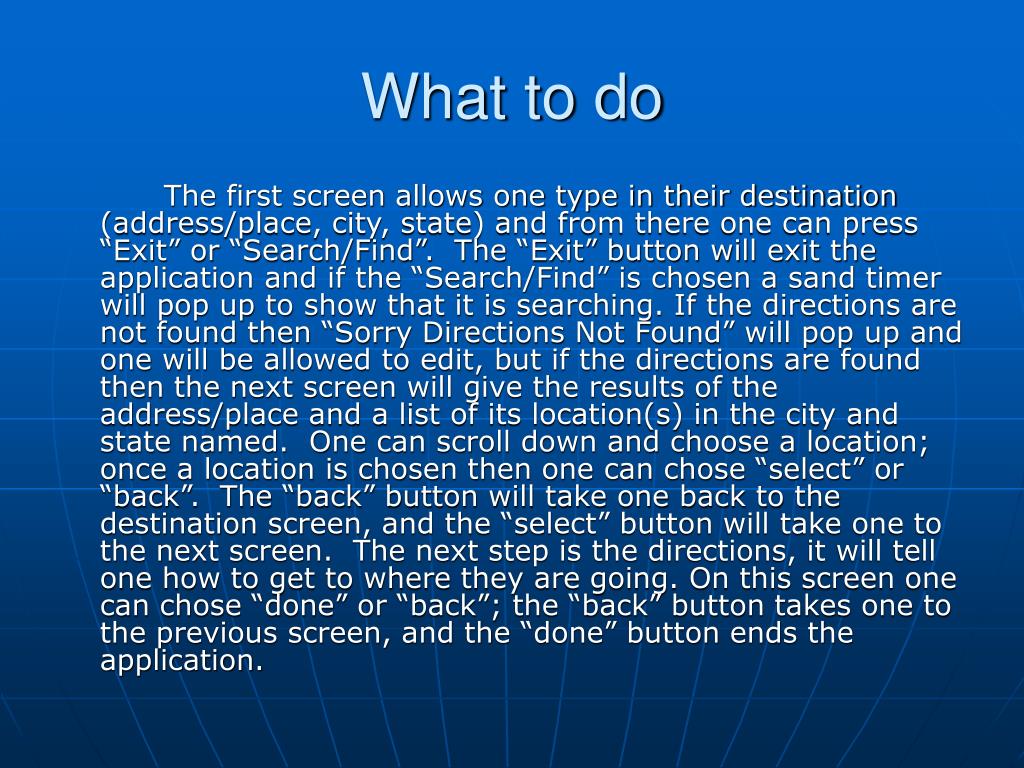 What to do

The first screen allows one type in their destination (address/place, city, state) and from there one can press “Exit” or “Search/Find”. The “Exit” button will exit the application and if the “Search/Find” is chosen a sand timer will pop up to show that it is searching. If the directions are not found then “Sorry Directions Not Found” will pop up and one will be allowed to edit, but if the directions are found then the next screen will give the results of the address/place and a list of its location(s) in the city and state named. One can scroll down and choose a location; once a location is chosen then one can chose “select” or “back”. The “back” button will take one back to the destination screen, and the “select” button will take one to the next screen. The next step is the directions, it will tell one how to get to where they are going. On this screen one can chose “done” or “back”; the “back” button takes one to the previous screen, and the “done” button ends the application.